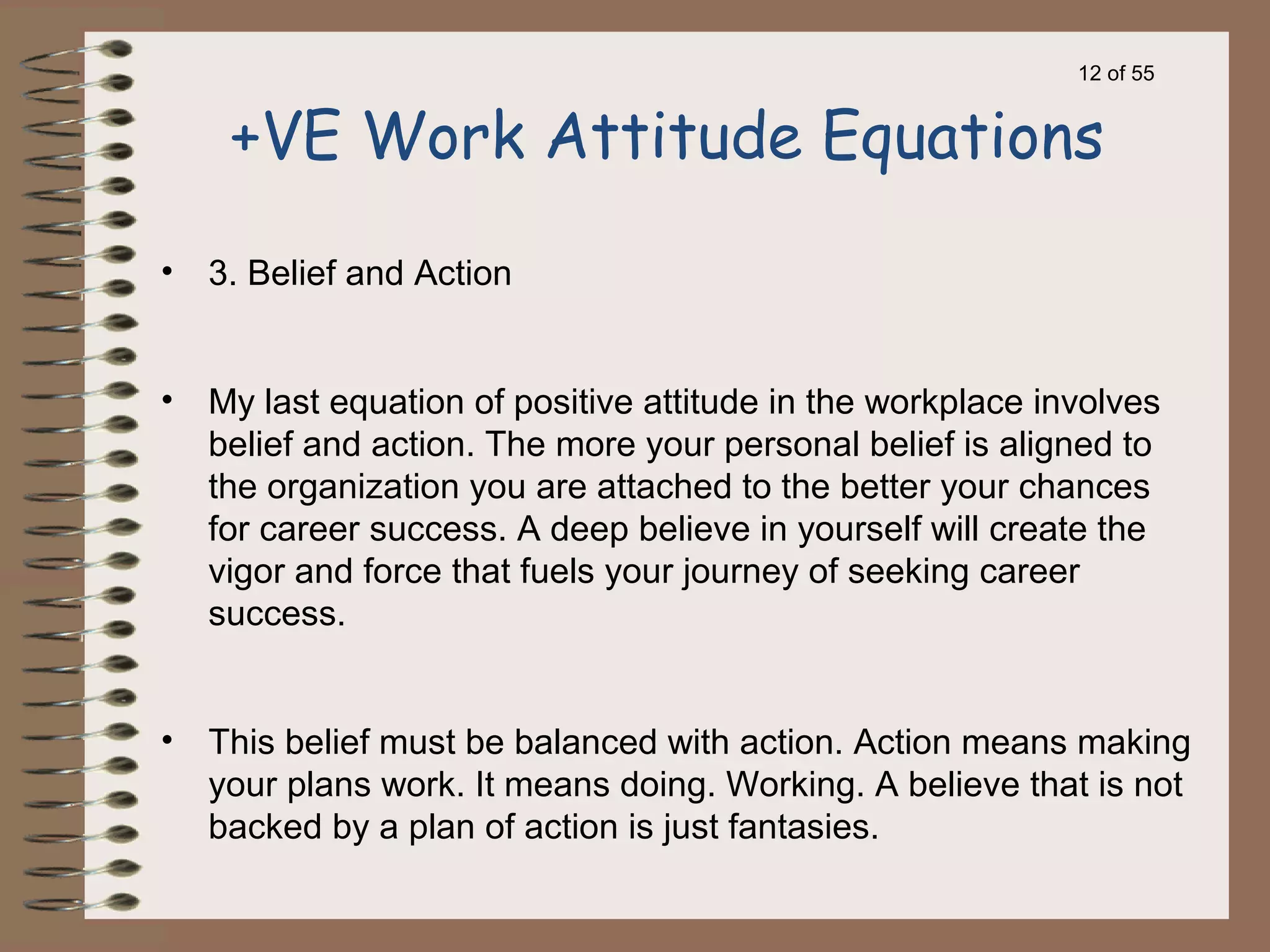 12 of 55

+VE Work Attitude Equations

• 3. Belief and Action

• My last equation of positive attitude in the workplace involves belief and action. The more your personal belief is aligned to the organization you are attached to the better your chances for career success. A deep believe in yourself will create the vigor and force that fuels your journey of seeking career success.

• This belief must be balanced with action. Action means making your plans work. It means doing. Working. A believe that is not backed by a plan of action is just fantasies.